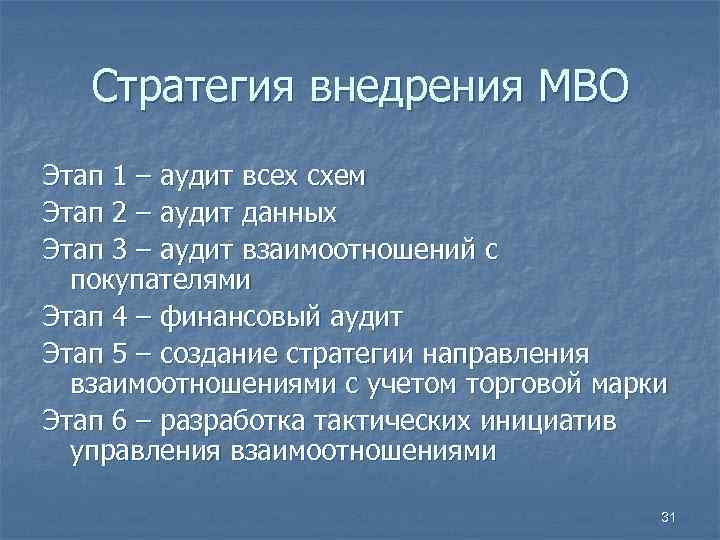 Стратегия внедрения МВО

Этап 1 – аудит всех схем

Этап 2 – аудит данных

Этап 3 – аудит взаимоотношений с покупателями

Этап 4 – финансовый аудит

Этап 5 – создание стратегии направления взаимоотношениями с учетом торговой марки

Этап 6 – разработка тактических инициатив управления взаимоотношениями

31